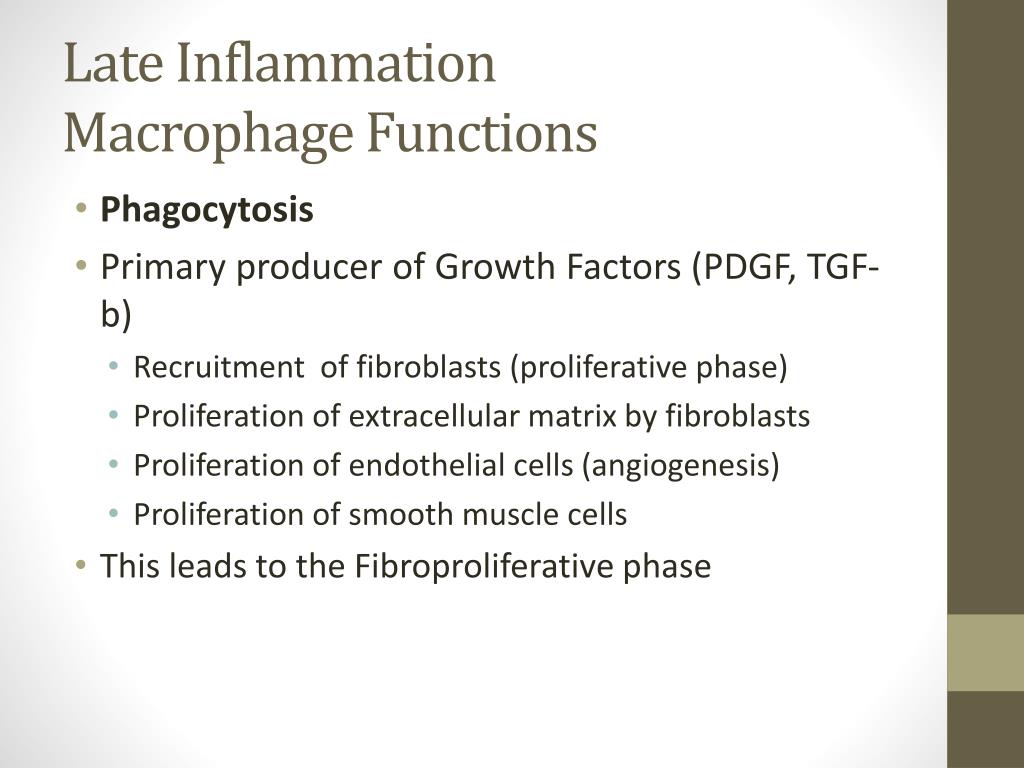 Late Inflammation
Macrophage Functions

• Phagocytosis
• Primary producer of Growth Factors (PDGF, TGF-b)
  • Recruitment of fibroblasts (proliferative phase)
  • Proliferation of extracellular matrix by fibroblasts
  • Proliferation of endothelial cells (angiogenesis)
  • Proliferation of smooth muscle cells
• This leads to the Fibroproliferative phase